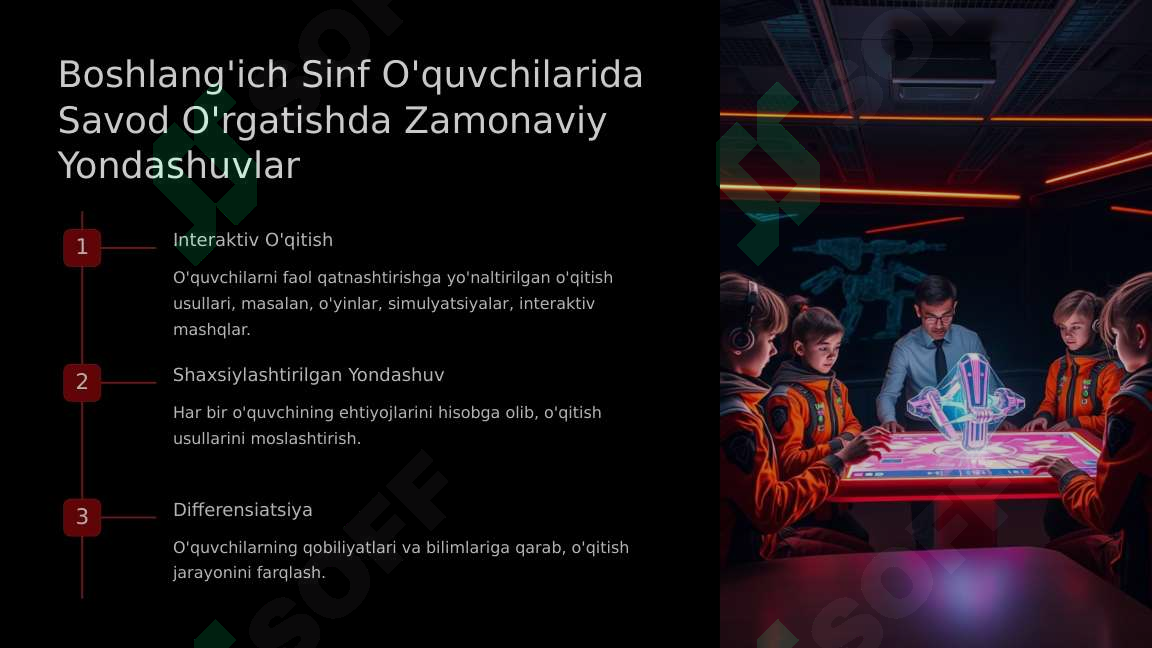 Boshlang'ich Sinf O'quvchilarida Savod O'rgatishda Zamonaviy Yondashuvlar

1

Interaktiv O'qitish

O'quvchilarni faol qatnashtirishga yo'naltirilgan o'qitish usullari, masalan, o'yinlar, simulyatsiyalar, interaktiv mashqlar.

2

Shaxsiylashtirilgan Yondashuv

Har bir o'quvchining ehtiyojlarini hisobga olib, o'qitish usullarini moslashtirish.

3

Differensiatsiya

O'quvchilarning qobiliyatlari va bilimlariga qarab, o'qitish jarayonini farqlash.

SOFF